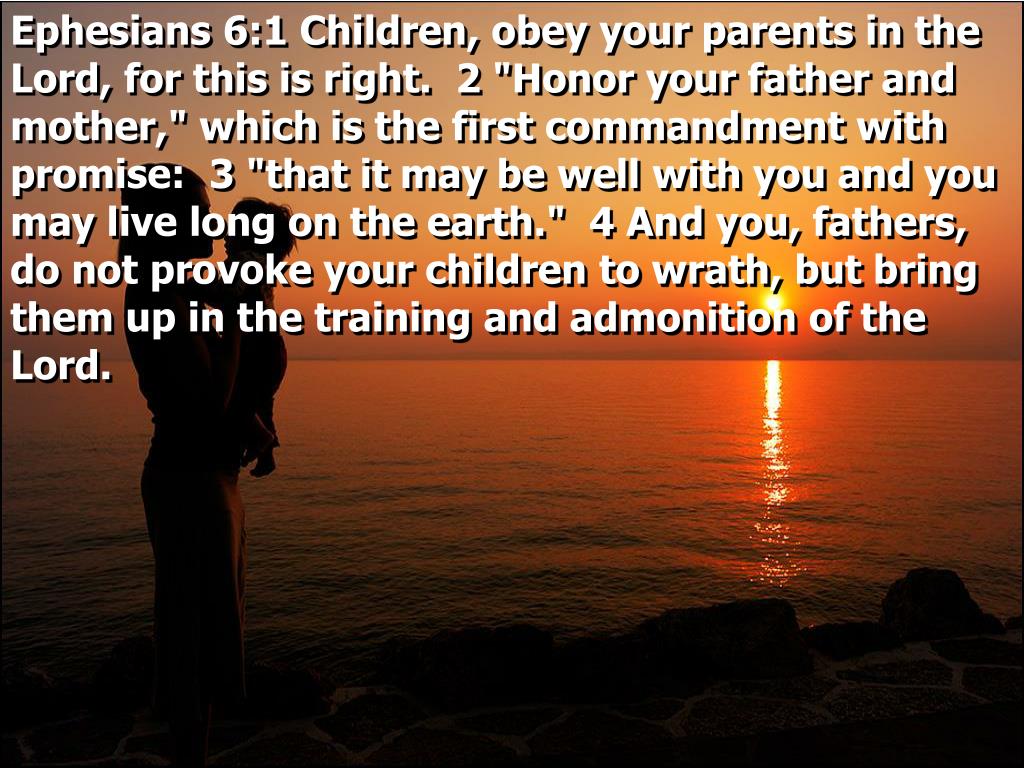 Ephesians 6:1 Children, obey your parents in the Lord, for this is right. 2 "Honor your father and mother," which is the first commandment with promise: 3 "that it may be well with you and you may live long on the earth." 4 And you, fathers, do not provoke your children to wrath, but bring them up in the training and admonition of the Lord.